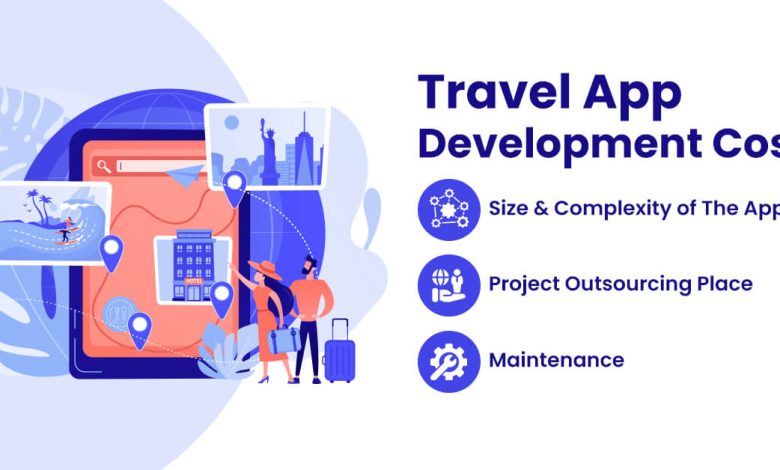 Travel App
Development Cos

Size & Complexity of The App

Project Outsourcing Place

Maintenance

HOTEL